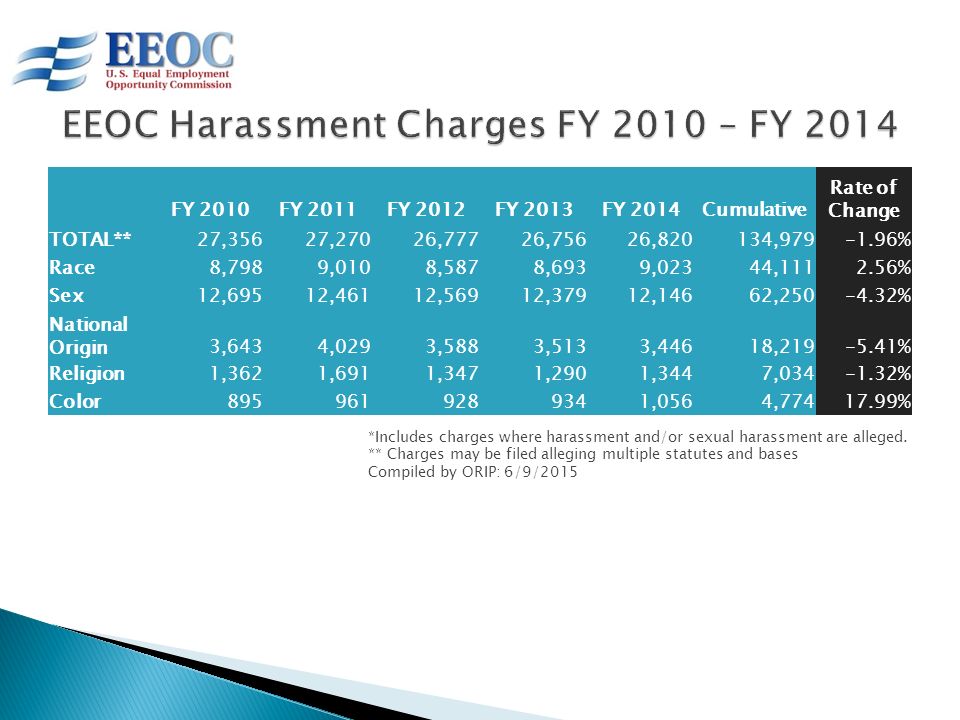 EEOC
U. S. Equal Employment Opportunity Commission

EEOC Harassment Charges FY 2010 – FY 2014

| | FY 2010 | FY 2011 | FY 2012 | FY 2013 | FY 2014 | Cumulative | Rate of Change |
|---|---|---|---|---|---|---|---|
| TOTAL** | 27,356 | 27,270 | 26,777 | 26,756 | 26,820 | 134,979 | -1.96% |
| Race | 8,798 | 9,010 | 8,587 | 8,693 | 9,023 | 44,111 | 2.56% |
| Sex | 12,695 | 12,461 | 12,569 | 12,379 | 12,146 | 62,250 | -4.32% |
| National Origin | 3,643 | 4,029 | 3,588 | 3,513 | 3,446 | 18,219 | -5.41% |
| Religion | 1,362 | 1,691 | 1,347 | 1,290 | 1,344 | 7,034 | -1.32% |
| Color | 895 | 961 | 928 | 934 | 1,056 | 4,774 | 17.99% |

*Includes charges where harassment and/or sexual harassment are alleged.
** Charges may be filed alleging multiple statutes and bases
Compiled by ORIP: 6/9/2015